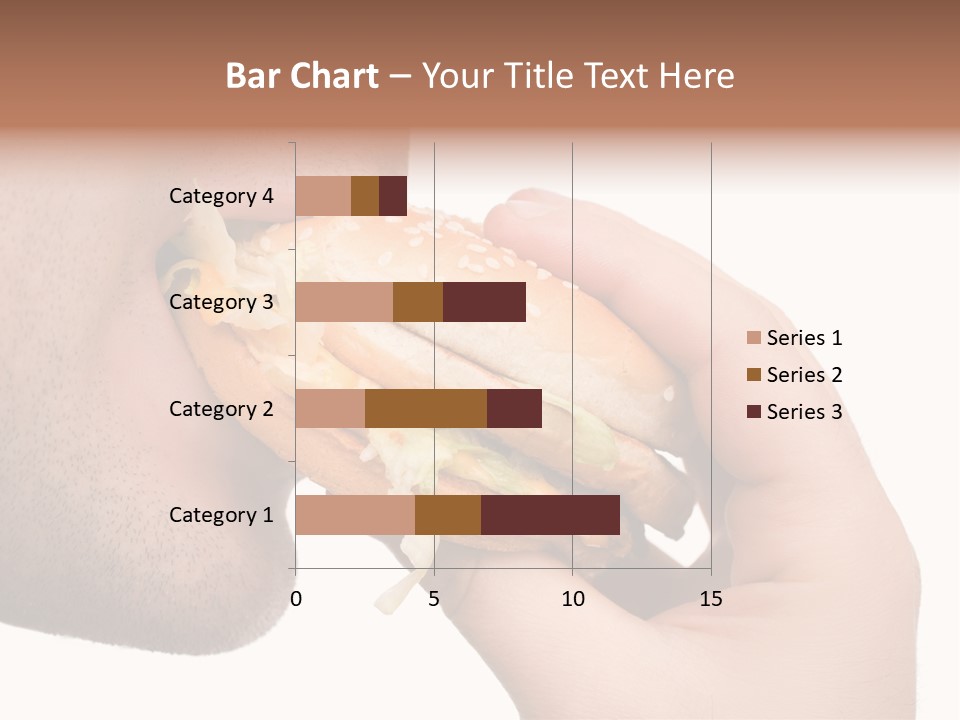 Bar Chart – Your Title Text Here

Category 4
Category 3
Category 2
Category 1

0
5
10
15

Series 1
Series 2
Series 3